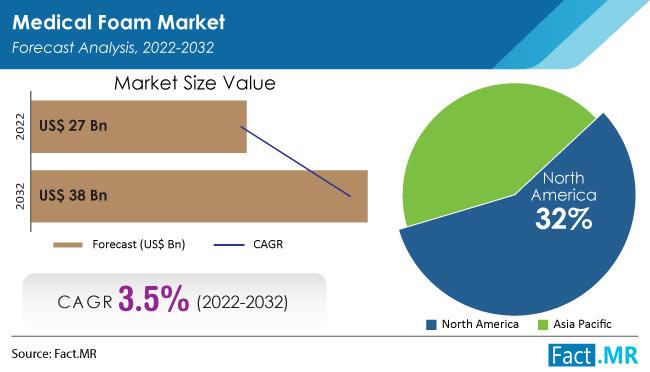 Medical Foam Market
Forecast Analysis, 2022-2032

Market Size Value

2022
US$ 27 Bn

2032
US$ 38 Bn

Forecast (US$ Bn)
CAGR

CAGR 3.5% (2022-2032)

North America
32%

North America
Asia Pacific

Source: Fact.MR

Fact.MR